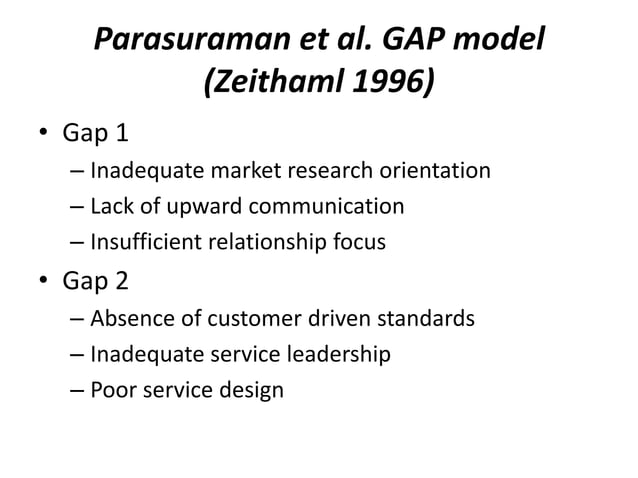 Parasuraman et al. GAP model (Zeithaml 1996)

• Gap 1
– Inadequate market research orientation
– Lack of upward communication
– Insufficient relationship focus
• Gap 2
– Absence of customer driven standards
– Inadequate service leadership
– Poor service design